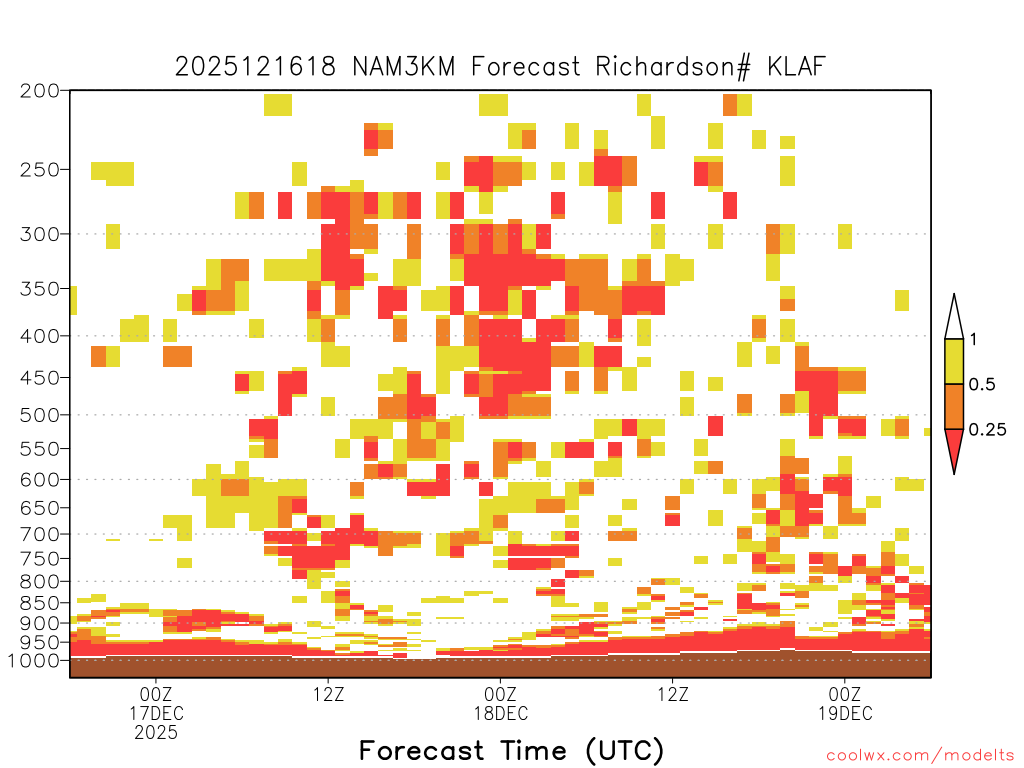 2025121618 NAM3KM Forecast Richardson# KLAF

200
250
300
350
400
450
500
550
600
650
700
750
800
850
900
950
1000

1
0.5
0.25

00Z
17DEC
2025
12Z
00Z
18DEC
12Z
00Z
19DEC

Forecast Time (UTC)

coolwx.com/modelts